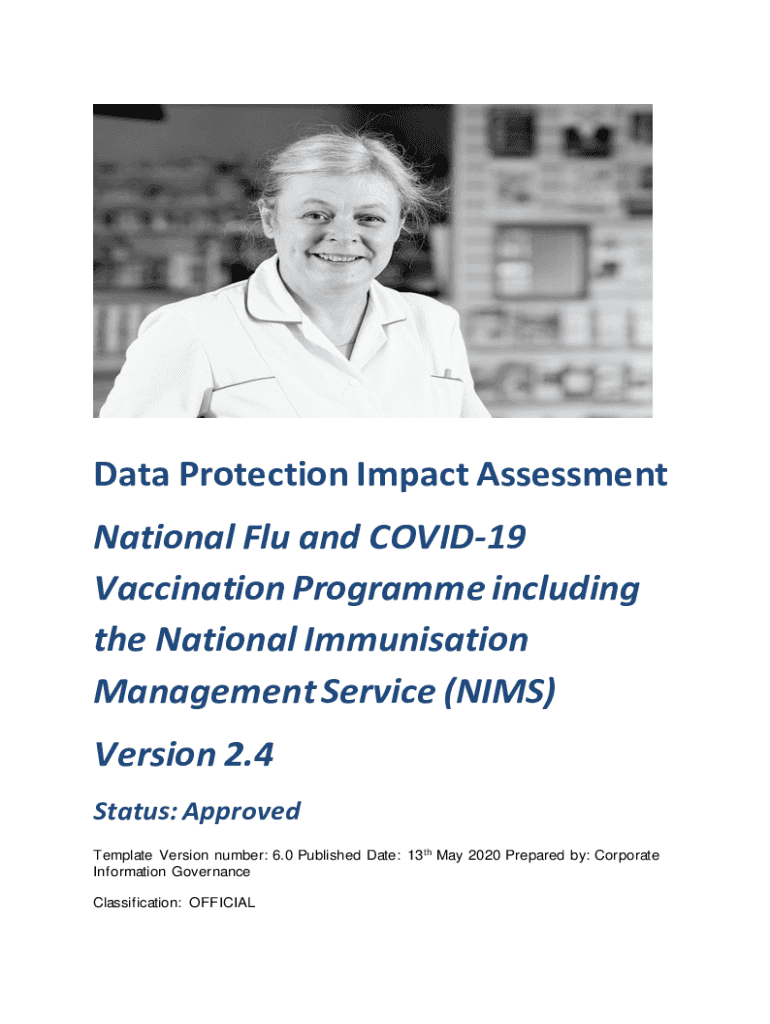 Data Protection Impact Assessment

National Flu and COVID-19 Vaccination Programme including the National Immunisation Management Service (NIMS)

Version 2.4

Status: Approved

Template Version number: 6.0 Published Date: 13$^{th}$ May 2020 Prepared by: Corporate Information Governance

Classification: OFFICIAL